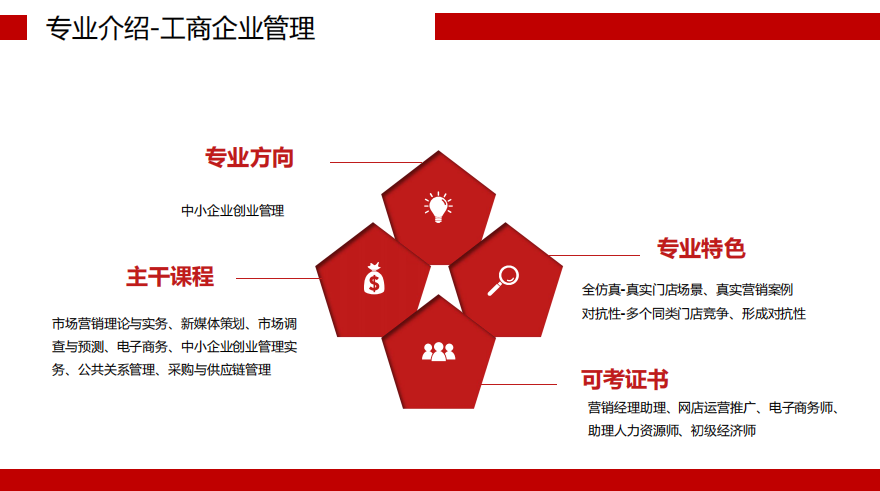 专业介绍-工商企业管理

专业方向

中小企业创业管理

主干课程

市场营销理论与实务、新媒体策划、市场调查与预测、电子商务、中小企业创业管理实务、公共关系管理、采购与供应链管理

专业特色

全仿真-真实门店场景、真实营销案例
对抗性-多个同类门店竞争、形成对抗性

可考证书

营销经理助理、网店运营推广、电子商务师、助理人力资源师、初级经济师